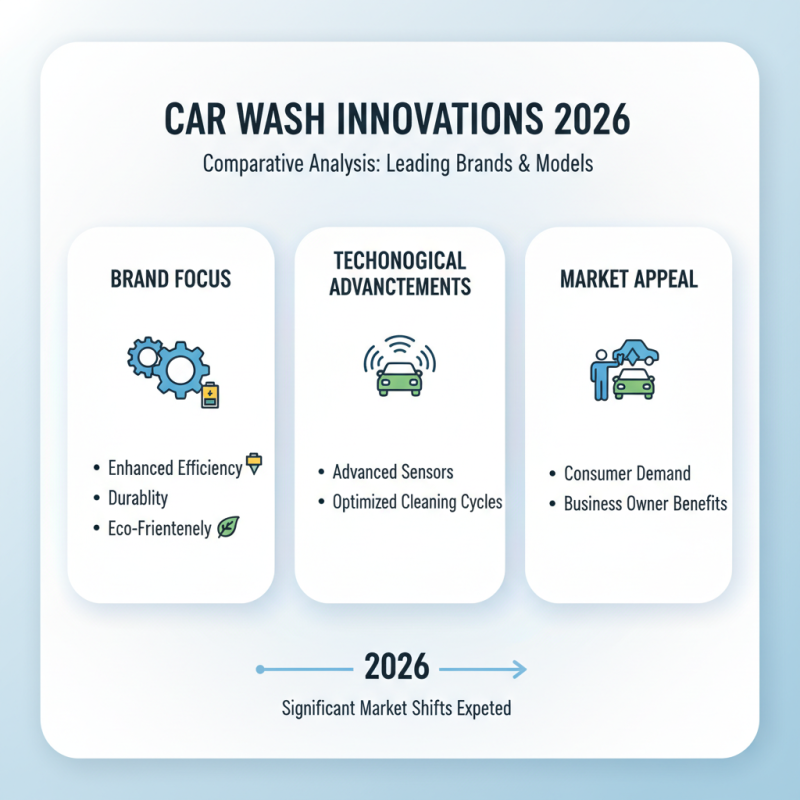 CAR WASH INNOVATIONS 2026

Comparative Analysis: Leading Brands & Models

BRAND FOCUS

• Enhanced Efficiency
• Durablity
• Eco-Frientenely

TECHONOGICAL ADVANCTEMENTS

• Advanced Sensors
• Optimized Cleaning Cycles

MARKET APPEAL

• Consumer Demand
• Business Owner Benefits

2026

Significant Market Shifts Expeted